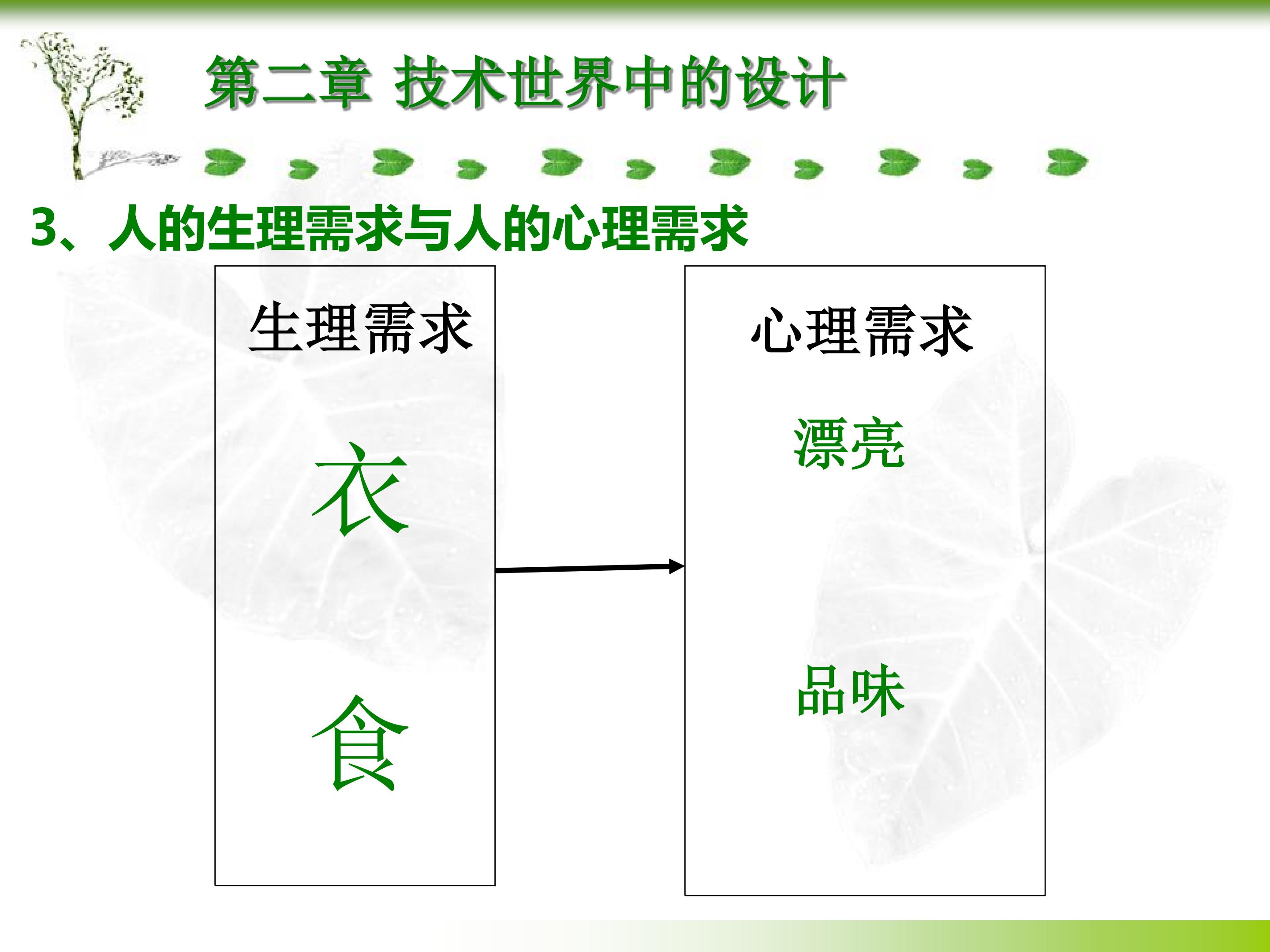 第二章 技术世界中的设计

3、人的生理需求与人的心理需求

生理需求

衣

食

心理需求

漂亮

品味